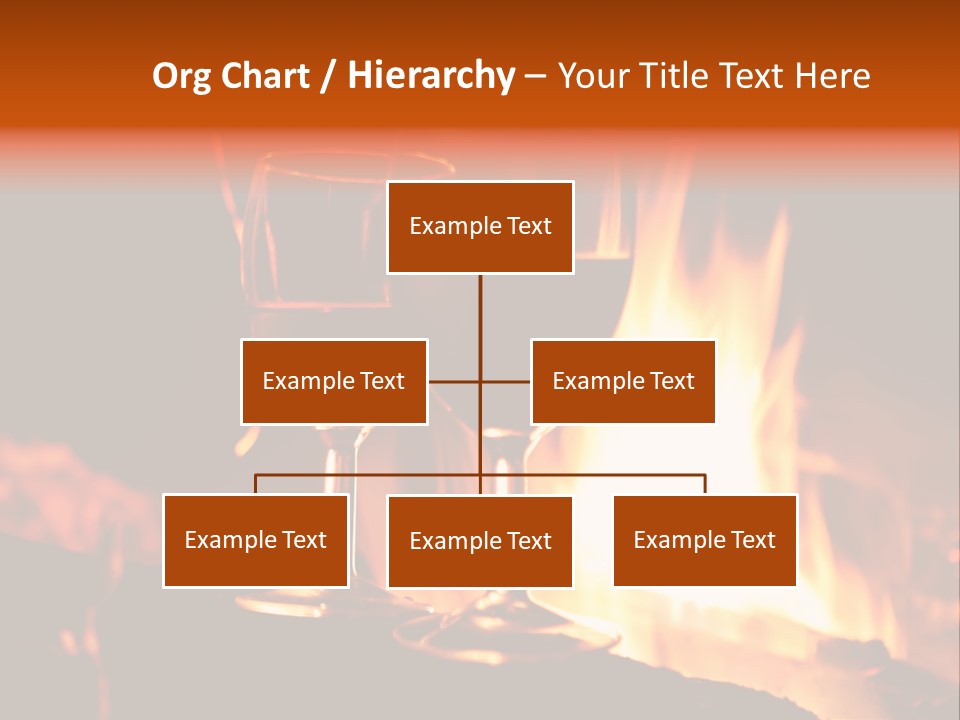 Org Chart / Hierarchy – Your Title Text Here

Example Text

Example Text

Example Text

Example Text

Example Text

Example Text